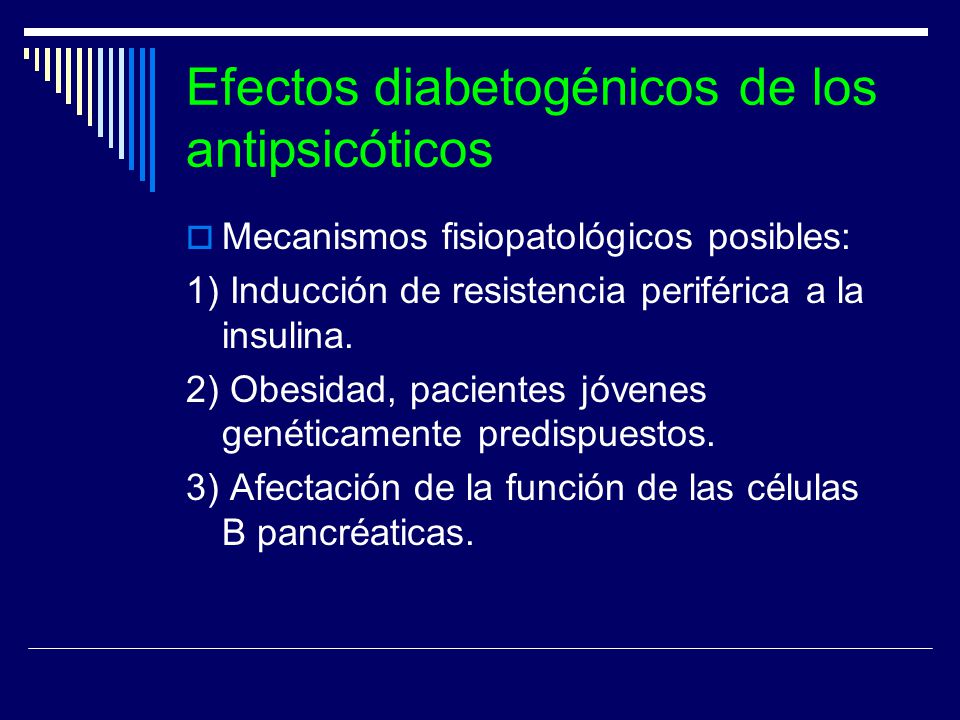 Efectos diabetogénicos de los antipsicóticos

Mecanismos fisiopatológicos posibles:

1) Inducción de resistencia periférica a la insulina.

2) Obesidad, pacientes jóvenes genéticamente predispuestos.

3) Afectación de la función de las células B pancréaticas.